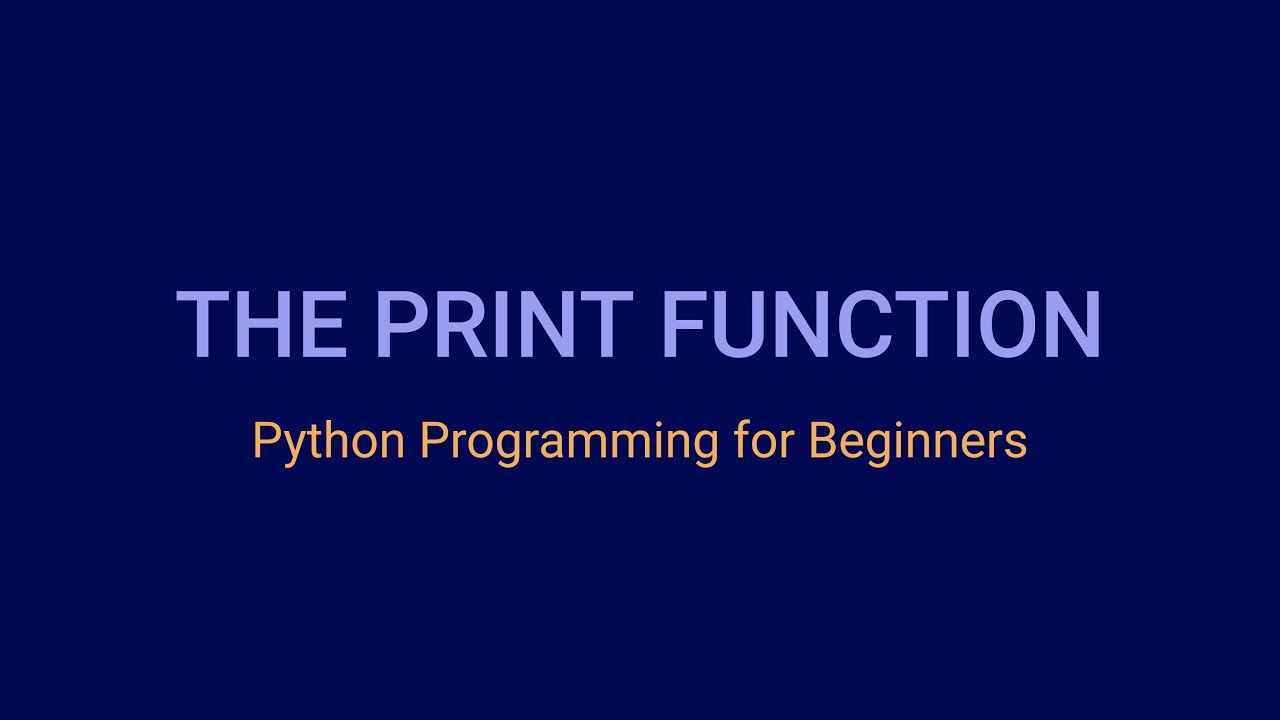 THE PRINT FUNCTION

Python Programming for Beginners